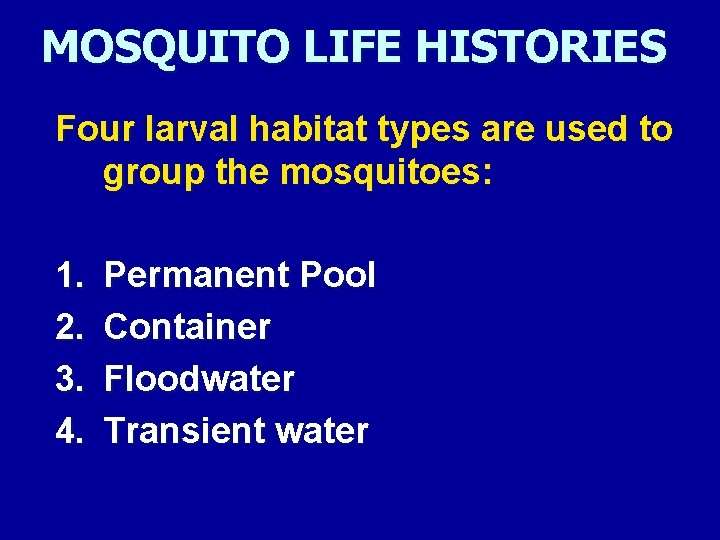 MOSQUITO LIFE HISTORIES

Four larval habitat types are used to group the mosquitoes:

1. Permanent Pool
2. Container
3. Floodwater
4. Transient water